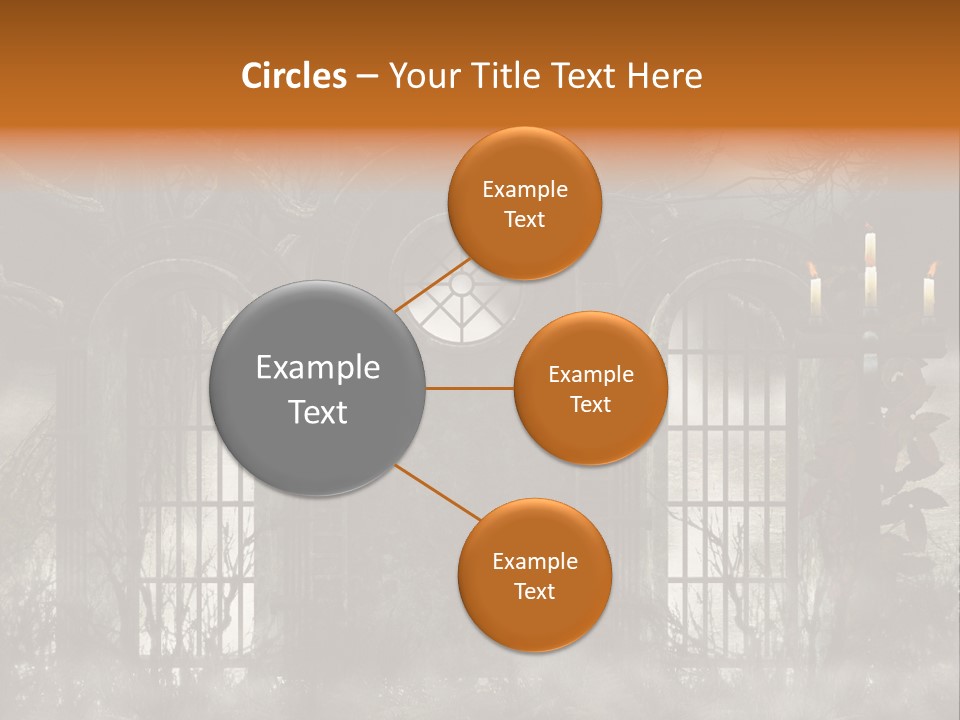 Circles – Your Title Text Here

Example Text

Example Text

Example Text

Example Text